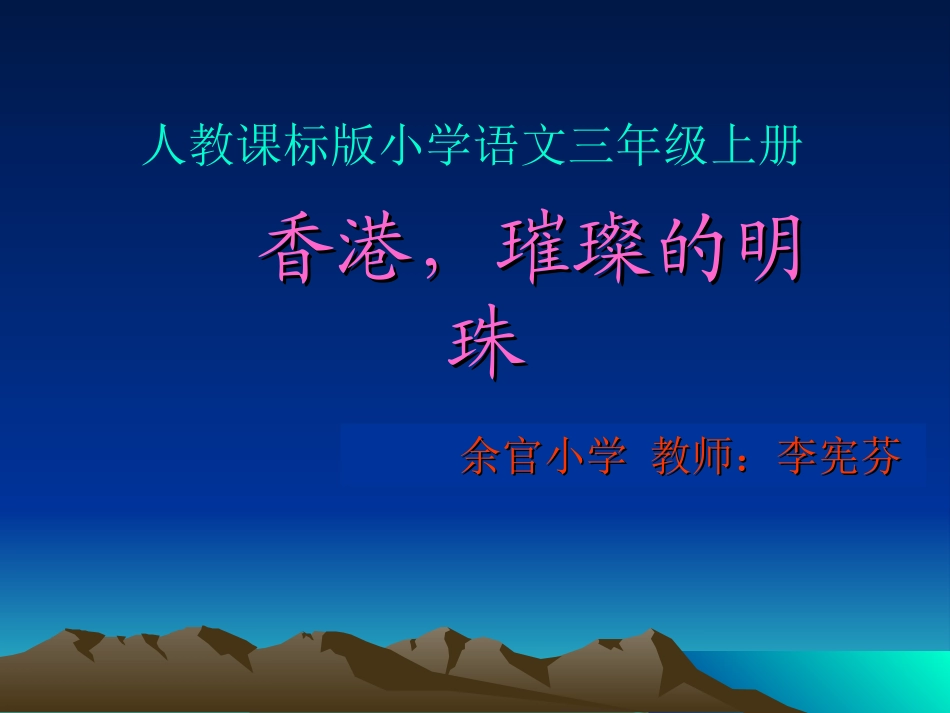 人教课标版小学语文三年级上册

香港，璀璨的明珠

余官小学 教师：李宪芬